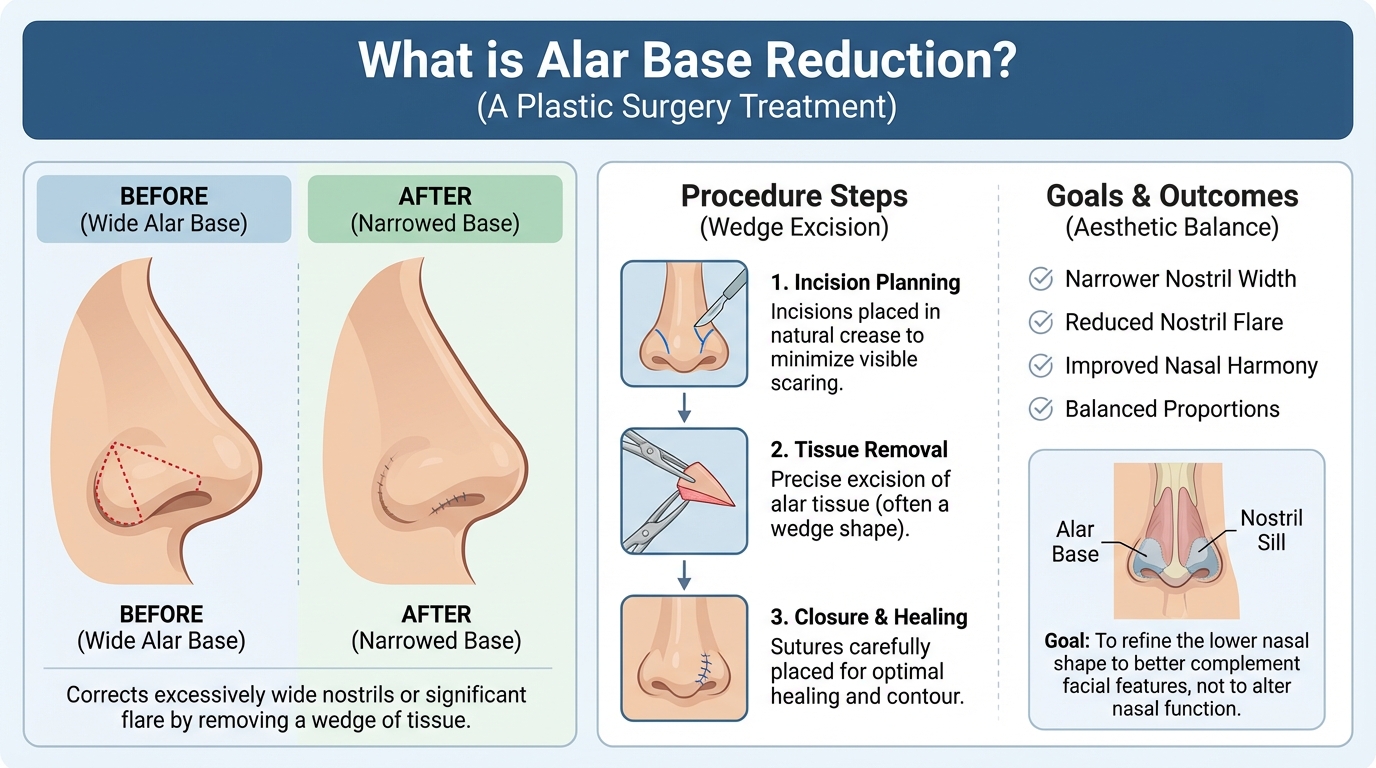 What is Alar Base Reduction?
(A Plastic Surgery Treatment)

BEFORE
(Wide Alar Base)

AFTER
(Narrowed Base)

BEFORE
(Wide Alar Base)

AFTER
(Narrowed Base)

Corrects excessively wide nostrils or significant flare by removing a wedge of tissue.

Procedure Steps
(Wedge Excision)

1. Incision Planning
Incisions placed in natural crease to minimize visible scaring.

2. Tissue Removal
Precise excision of alar tissue (often a wedge shape).

3. Closure & Healing
Sutures carefully placed for optimal healing and contour.

Goals & Outcomes
(Aesthetic Balance)

Narrower Nostril Width

Reduced Nostril Flare

Improved Nasal Harmony

Balanced Proportions

Alar Base

Nostril Sill

Goal: To refine the lower nasal shape to better complement facial features, not to alter nasal function.